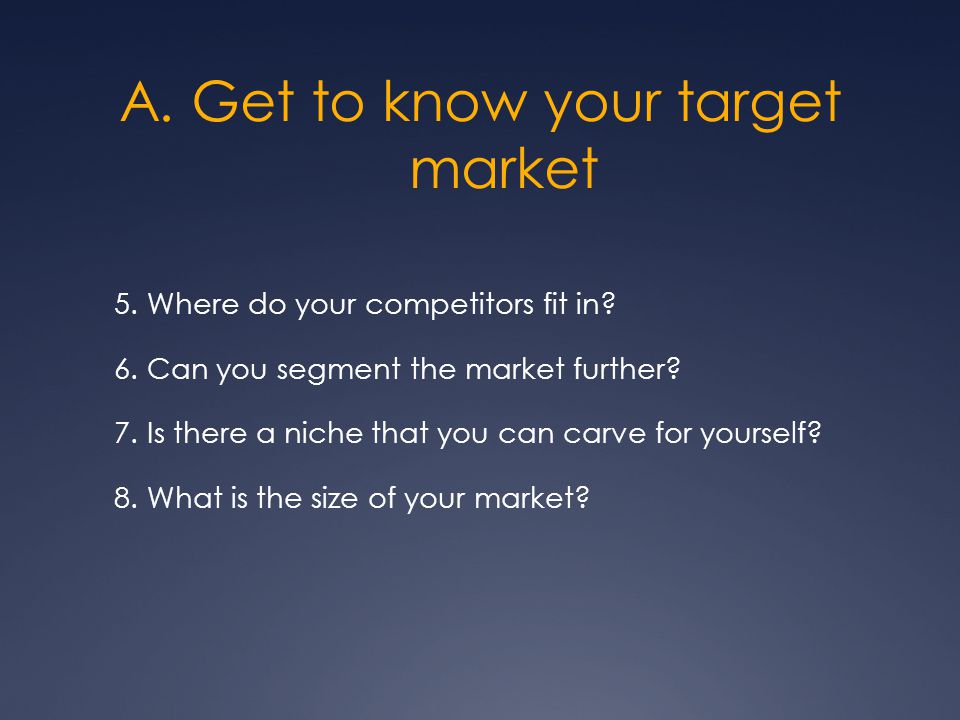 A. Get to know your target market

5. Where do your competitors fit in?

6. Can you segment the market further?

7. Is there a niche that you can carve for yourself?

8. What is the size of your market?